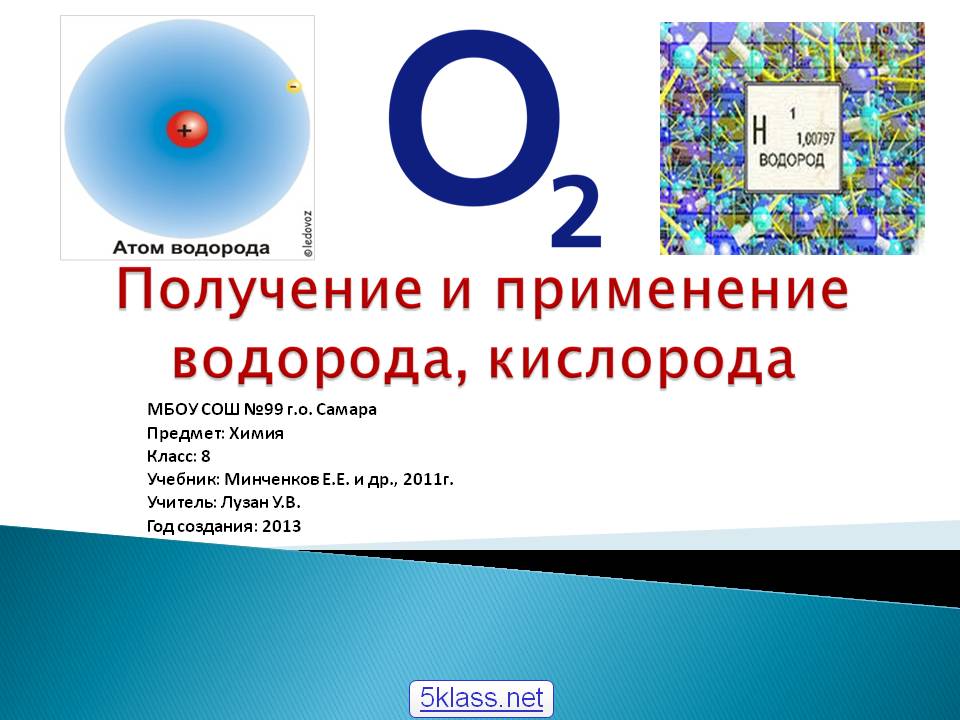 +
-
Атом водорода
©ledovoz

$O_2$

H 1
1,00797
ВОДОРОД

Получение и применение водорода, кислорода

МБОУ СОШ №99 г.о. Самара
Предмет: Химия
Класс: 8
Учебник: Минченков Е.Е. и др., 2011г.
Учитель: Лузан У.В.
Год создания: 2013

5klass.net